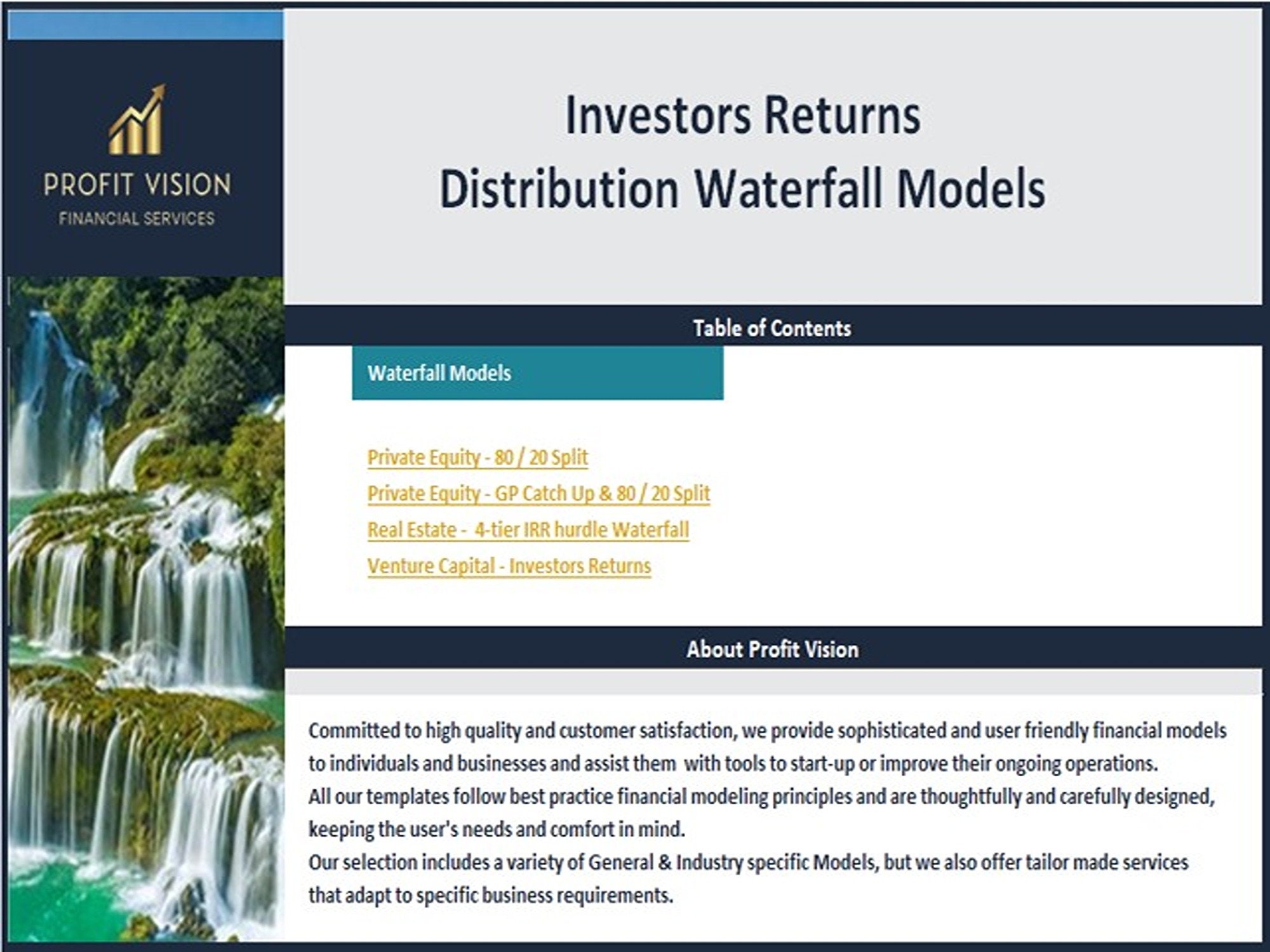 PROFIT VISION
FINANCIAL SERVICES

Investors Returns
Distribution Waterfall Models

Table of Contents

Waterfall Models

Private Equity - 80 / 20 Split
Private Equity - GP Catch Up & 80 / 20 Split
Real Estate - 4-tier IRR hurdle Waterfall
Venture Capital - Investors Returns

About Profit Vision

Committed to high quality and customer satisfaction, we provide sophisticated and user friendly financial models to individuals and businesses and assist them with tools to start-up or improve their ongoing operations.
All our templates follow best practice financial modeling principles and are thoughtfully and carefully designed, keeping the user's needs and comfort in mind.
Our selection includes a variety of General & Industry specific Models, but we also offer tailor made services that adapt to specific business requirements.